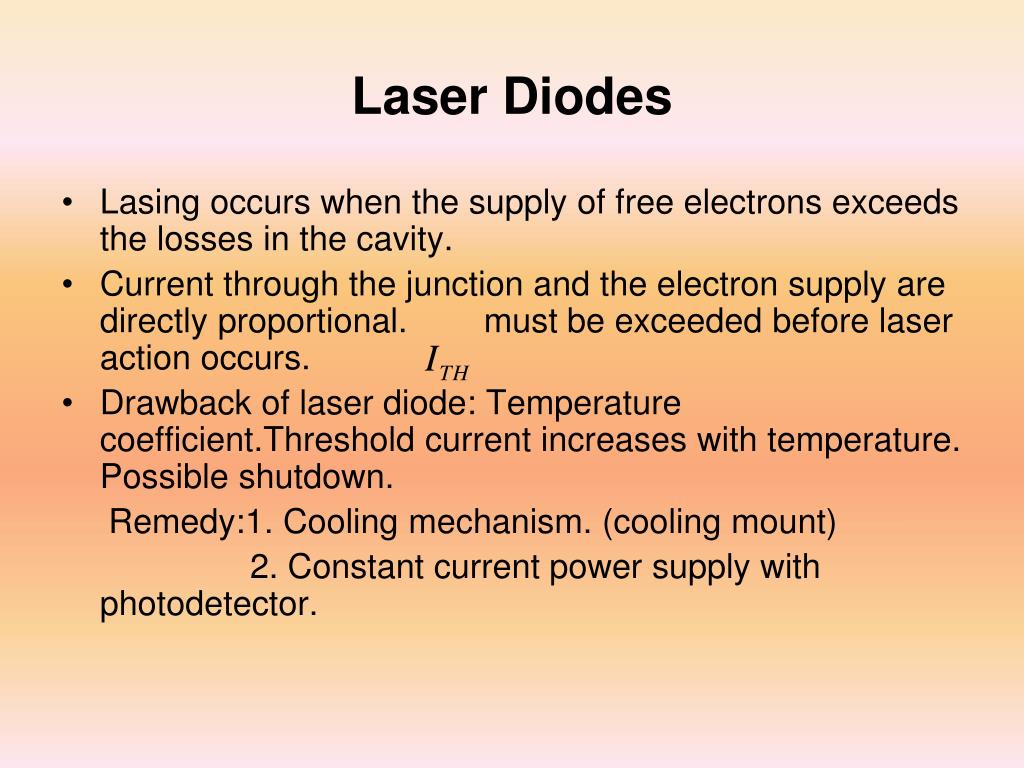 Laser Diodes

• Lasing occurs when the supply of free electrons exceeds the losses in the cavity.

• Current through the junction and the electron supply are directly proportional. must be exceeded before laser action occurs. $I_{TH}$

• Drawback of laser diode: Temperature coefficient.Threshold current increases with temperature. Possible shutdown.

Remedy:1. Cooling mechanism. (cooling mount)

2. Constant current power supply with photodetector.